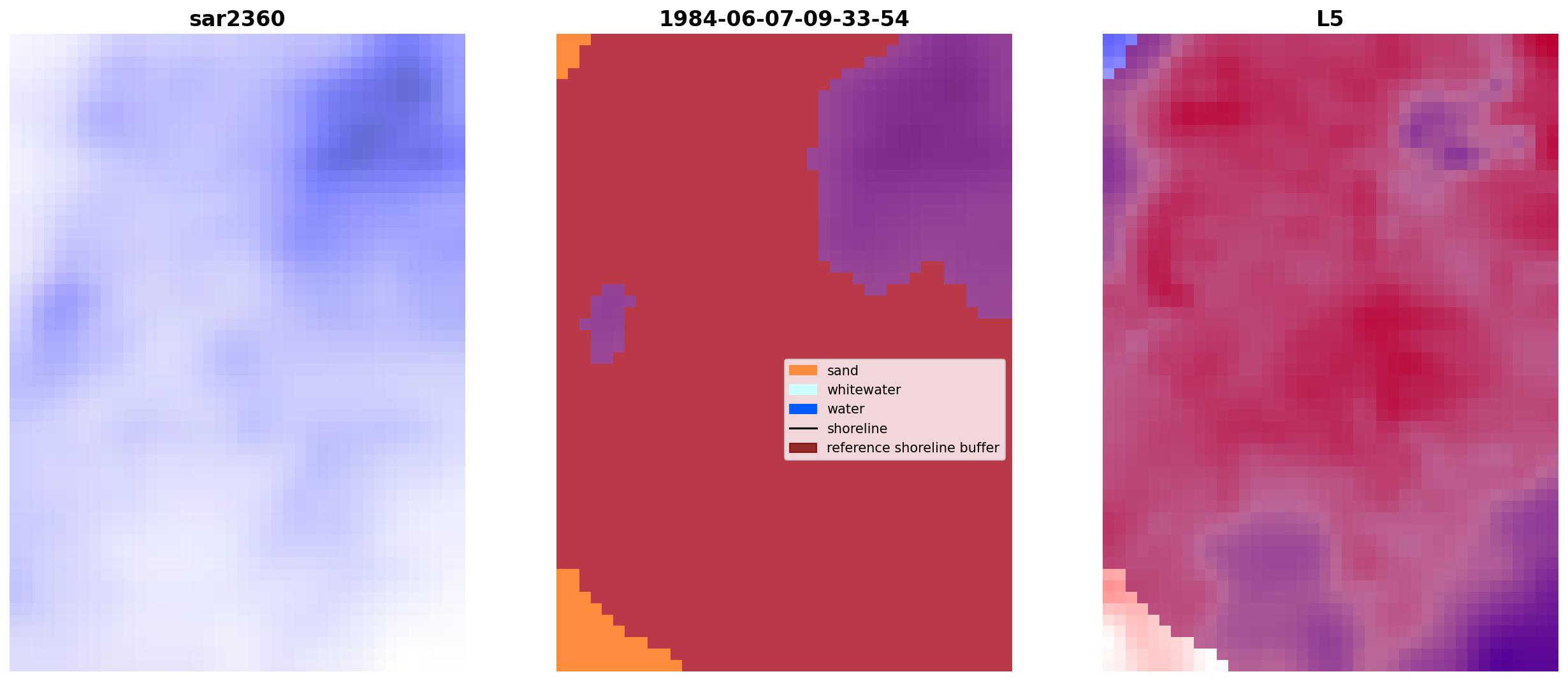 sar2360

1984-06-07-09-33-54

sand
whitewater
water
shoreline
reference shoreline buffer

L5